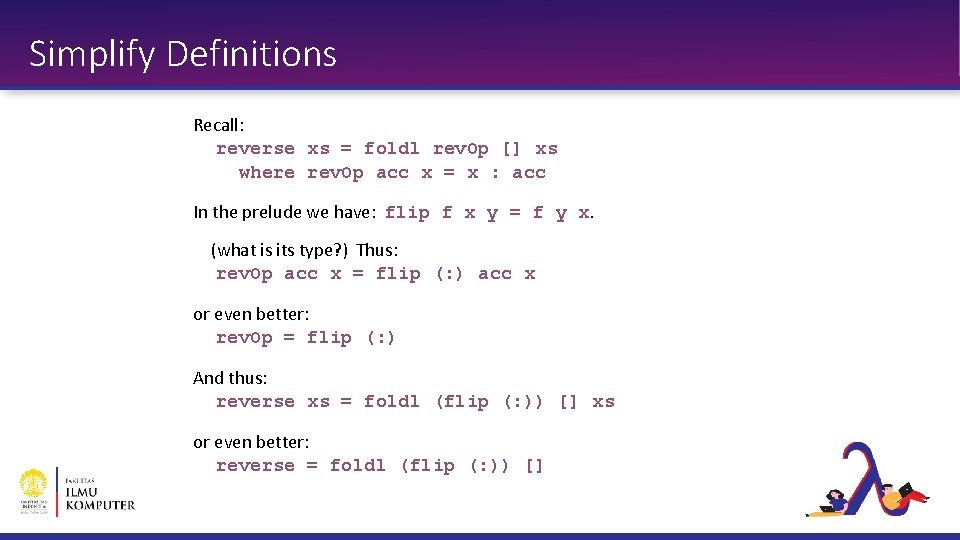 Simplify Definitions

Recall:
reverse xs = foldl revOp [] xs
where revOp acc x = x : acc

In the prelude we have: flip f x y = f y x.

(what is its type?) Thus:
revOp acc x = flip (:) acc x

or even better:
revOp = flip (:)

And thus:
reverse xs = foldl (flip (:)) [] xs

or even better:
reverse = foldl (flip (:)) []

UNIVERSITAS INDONESIA

FAKULTAS ILMU KOMPUTER